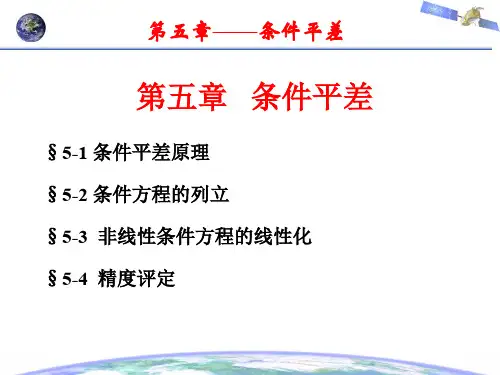 第五章——条件平差

第五章 条件平差

§ 5-1 条件平差原理

§ 5-2 条件方程的列立

§ 5-3 非线性条件方程的线性化

§ 5-4 精度评定